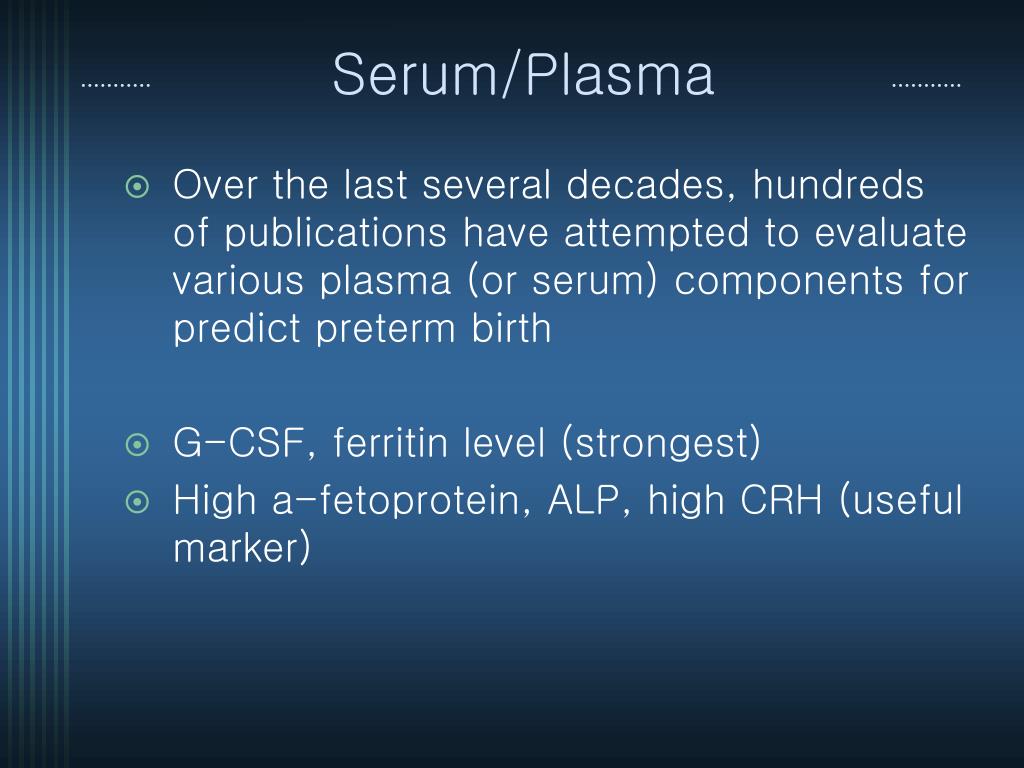 Serum/Plasma

Over the last several decades, hundreds of publications have attempted to evaluate various plasma (or serum) components for predict preterm birth

G-CSF, ferritin level (strongest)

High a-fetoprotein, ALP, high CRH (useful marker)